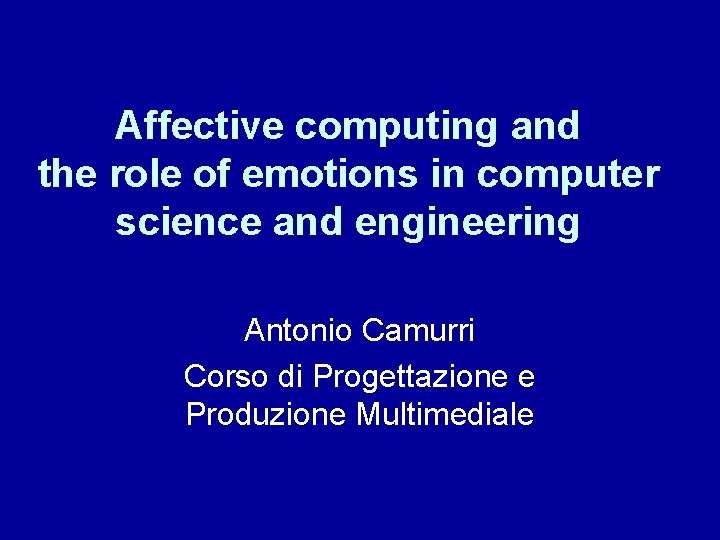 Affective computing and the role of emotions in computer science and engineering

Antonio Camurri

Corso di Progettazione e Produzione Multimediale